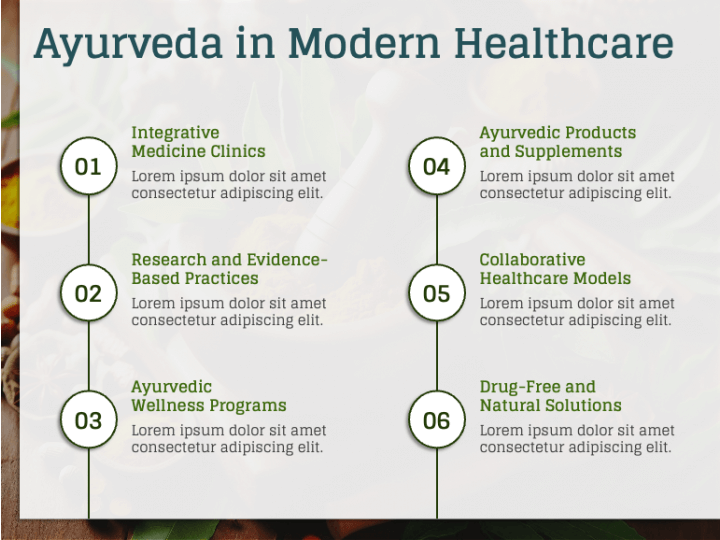 Ayurveda in Modern Healthcare

01

Integrative Medicine Clinics

Lorem ipsum dolor sit amet consectetur adipiscing elit.

02

Research and Evidence-Based Practices

Lorem ipsum dolor sit amet consectetur adipiscing elit.

03

Ayurvedic Wellness Programs

Lorem ipsum dolor sit amet consectetur adipiscing elit.

04

Ayurvedic Products and Supplements

Lorem ipsum dolor sit amet consectetur adipiscing elit.

05

Collaborative Healthcare Models

Lorem ipsum dolor sit amet consectetur adipiscing elit.

06

Drug-Free and Natural Solutions

Lorem ipsum dolor sit amet consectetur adipiscing elit.